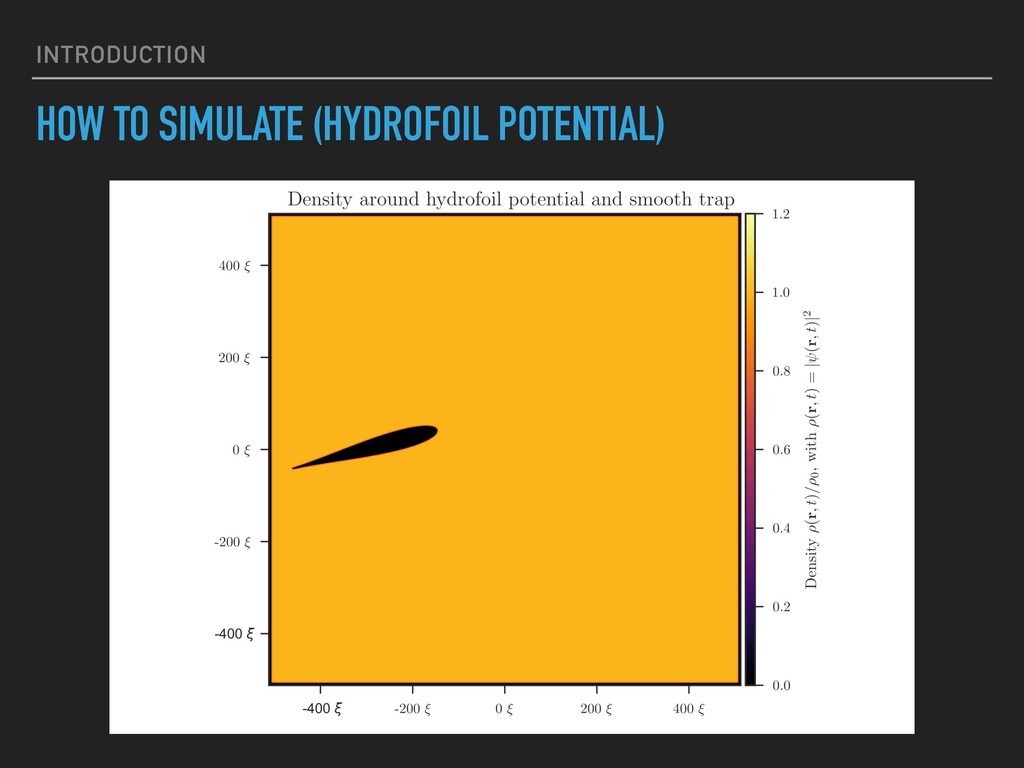 INTRODUCTION

HOW TO SIMULATE (HYDROFOIL POTENTIAL)

Density around hydrofoil potential and smooth trap

400 $\xi$
200 $\xi$
0 $\xi$
-200 $\xi$
-400 $\xi$

-400 $\xi$
-200 $\xi$
0 $\xi$
200 $\xi$
400 $\xi$

1.2
1.0
0.8
0.6
0.4
0.2
0.0

Density $\rho(\mathbf{r},t)/\rho_0$, with $\rho(\mathbf{r},t) = |\psi(\mathbf{r},t)|^2$